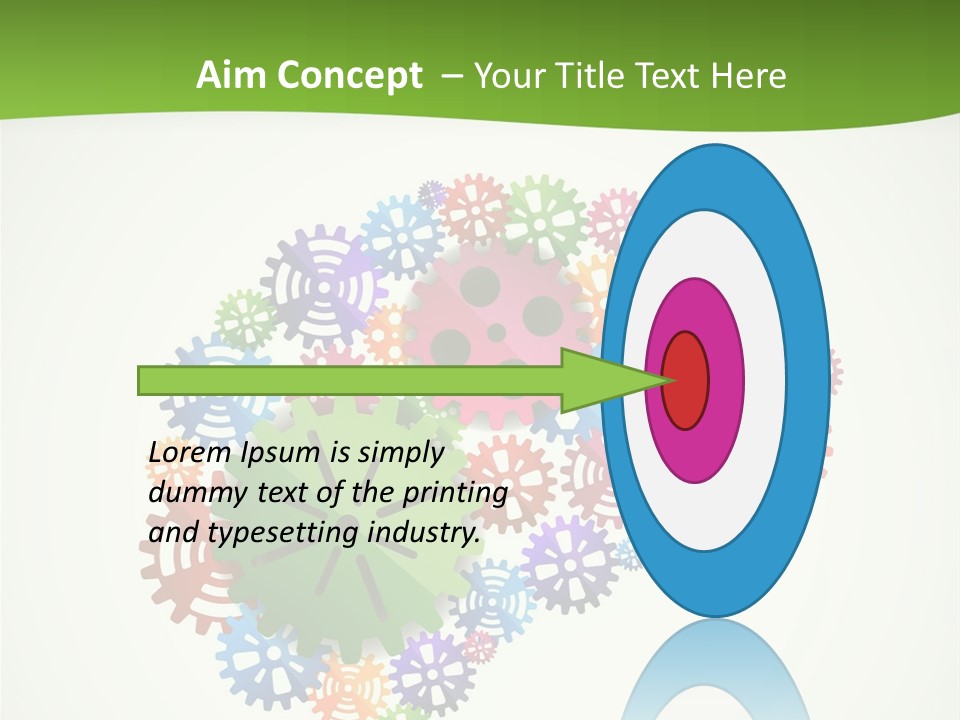 Aim Concept – Your Title Text Here

Lorem Ipsum is simply dummy text of the printing and typesetting industry.